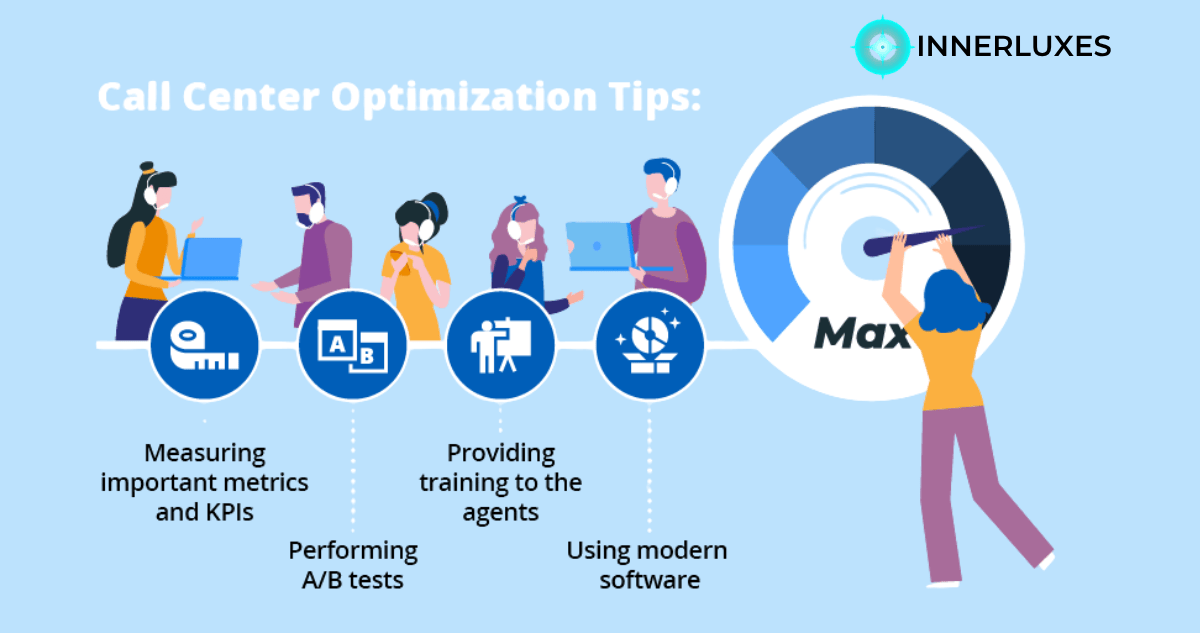 INNERLUXES

Call Center Optimization Tips:

A

B

Max

Measuring important metrics and KPIs

Performing A/B tests

Providing training to the agents

Using modern software